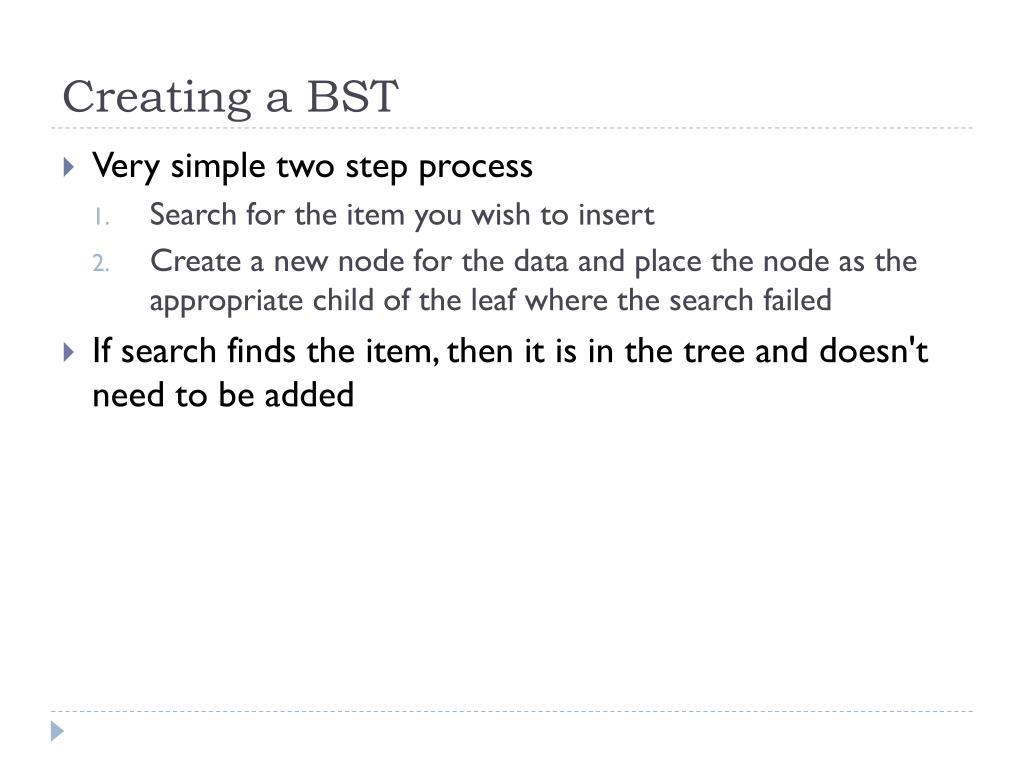 Creating a BST

Very simple two step process

1. Search for the item you wish to insert
2. Create a new node for the data and place the node as the appropriate child of the leaf where the search failed

If search finds the item, then it is in the tree and doesn't need to be added